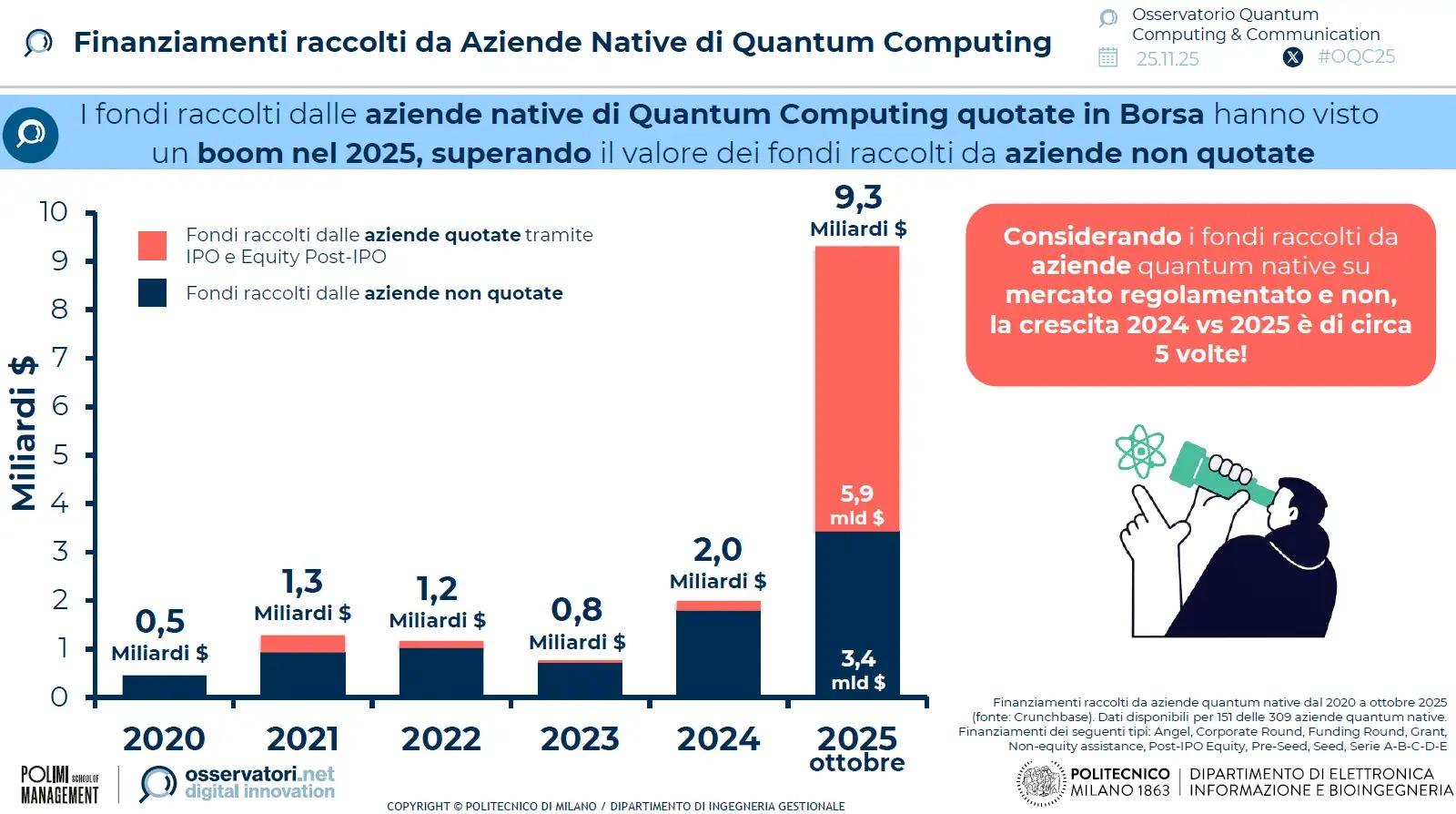 Finanziamenti raccolti da Aziende Native di Quantum Computing

Osservatorio Quantum Computing & Communication
25.11.25
#OQC25

I fondi raccolti dalle aziende native di Quantum Computing quotate in Borsa hanno visto un boom nel 2025, superando il valore dei fondi raccolti da aziende non quotate

Fondi raccolti dalle aziende quotate tramite IPO e Equity Post-IPO
Fondi raccolti dalle aziende non quotate

Miliardi $

10
9
8
7
6
5
4
3
2
1
0

0,5 Miliardi $
1,3 Miliardi $
1,2 Miliardi $
0,8 Miliardi $
2,0 Miliardi $
9,3 Miliardi $
5,9 mld $
3,4 mld $

2020
2021
2022
2023
2024
2025 ottobre

Considerando i fondi raccolti da aziende quantum native su mercato regolamentato e non, la crescita 2024 vs 2025 è di circa 5 volte!

Finanziamenti raccolti da aziende quantum native dal 2020 a ottobre 2025 (fonte: Crunchbase). Dati disponibili per 151 delle 309 aziende quantum native. Finanziamenti dei seguenti tipi: Angel, Corporate Round, Funding Round, Grant, Non-equity assistance, Post-IPO Equity, Pre-Seed, Seed, Serie A-B-C-D-E

POLIMI SCHOOL OF MANAGEMENT
osservatori.net digital innovation
COPYRIGHT © POLITECNICO DI MILANO / DIPARTIMENTO DI INGEGNERIA GESTIONALE
POLITECNICO MILANO 1863
DIPARTIMENTO DI ELETTRONICA INFORMAZIONE E BIOINGEGNERIA